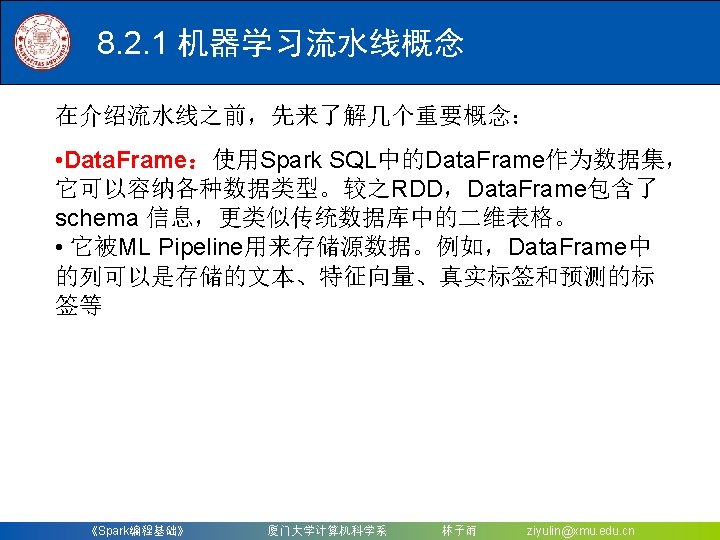 8.2.1 机器学习流水线概念

在介绍流水线之前，先来了解几个重要概念：

•DataFrame：使用Spark SQL中的DataFrame作为数据集，它可以容纳各种数据类型。较之RDD，DataFrame包含了schema 信息，更类似传统数据库中的二维表格。
• 它被ML Pipeline用来存储源数据。例如，DataFrame中的列可以是存储的文本、特征向量、真实标签和预测的标签等

《Spark编程基础》 厦门大学计算机科学系 林子雨 ziyulin@xmu.edu.cn